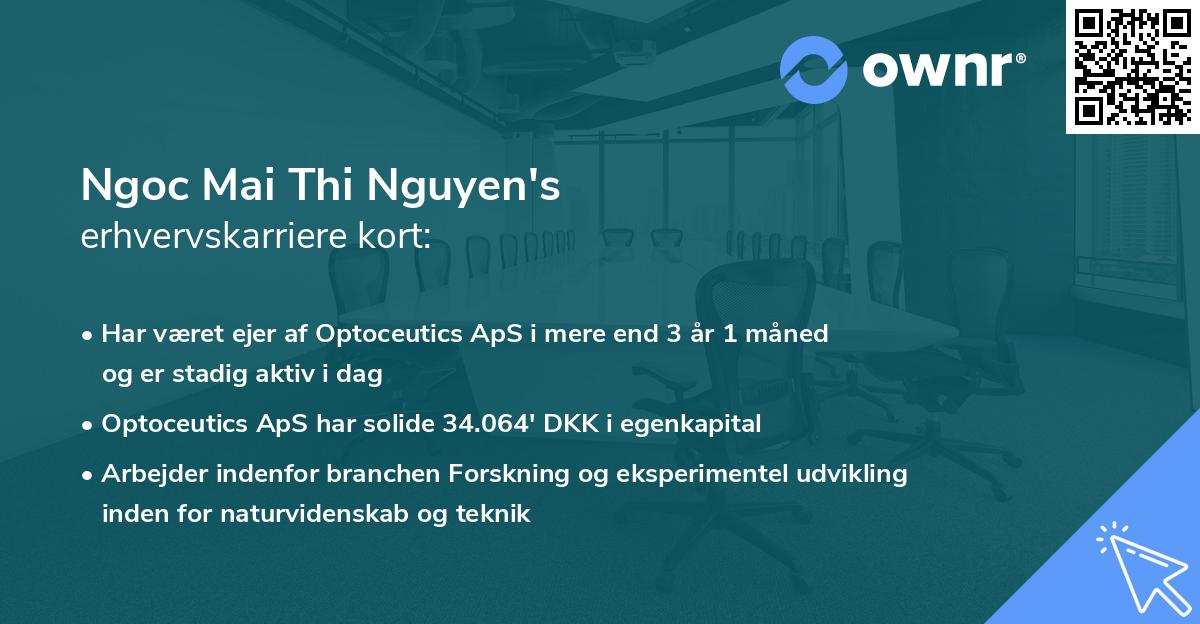 ownr®

Ngoc Mai Thi Nguyen's
erhvervskarriere kort:

• Har været ejer af Optoceutics ApS i mere end 3 år 1 måned og er stadig aktiv i dag

• Optoceutics ApS har solide 34.064' DKK i egenkapital

• Arbejder indenfor branchen Forskning og eksperimentel udvikling inden for naturvidenskab og teknik